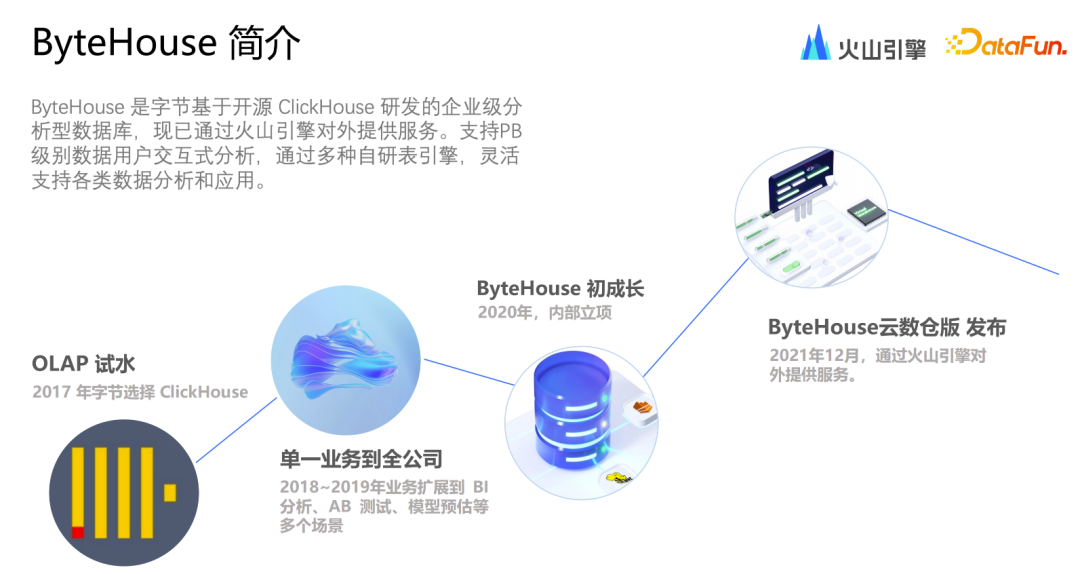 ByteHouse 简介

火山引擎 DataFun.

ByteHouse 是字节基于开源 ClickHouse 研发的企业级分析型数据库，现已通过火山引擎对外提供服务。支持PB级别数据用户交互式分析，通过多种自研表引擎，灵活支持各类数据分析和应用。

OLAP 试水
2017 年字节选择 ClickHouse

单一业务到全公司
2018~2019年业务扩展到 BI 分析、AB 测试、模型预估等多个场景

ByteHouse 初成长
2020年，内部立项

ByteHouse云数仓版 发布
2021年12月，通过火山引擎对外提供服务。